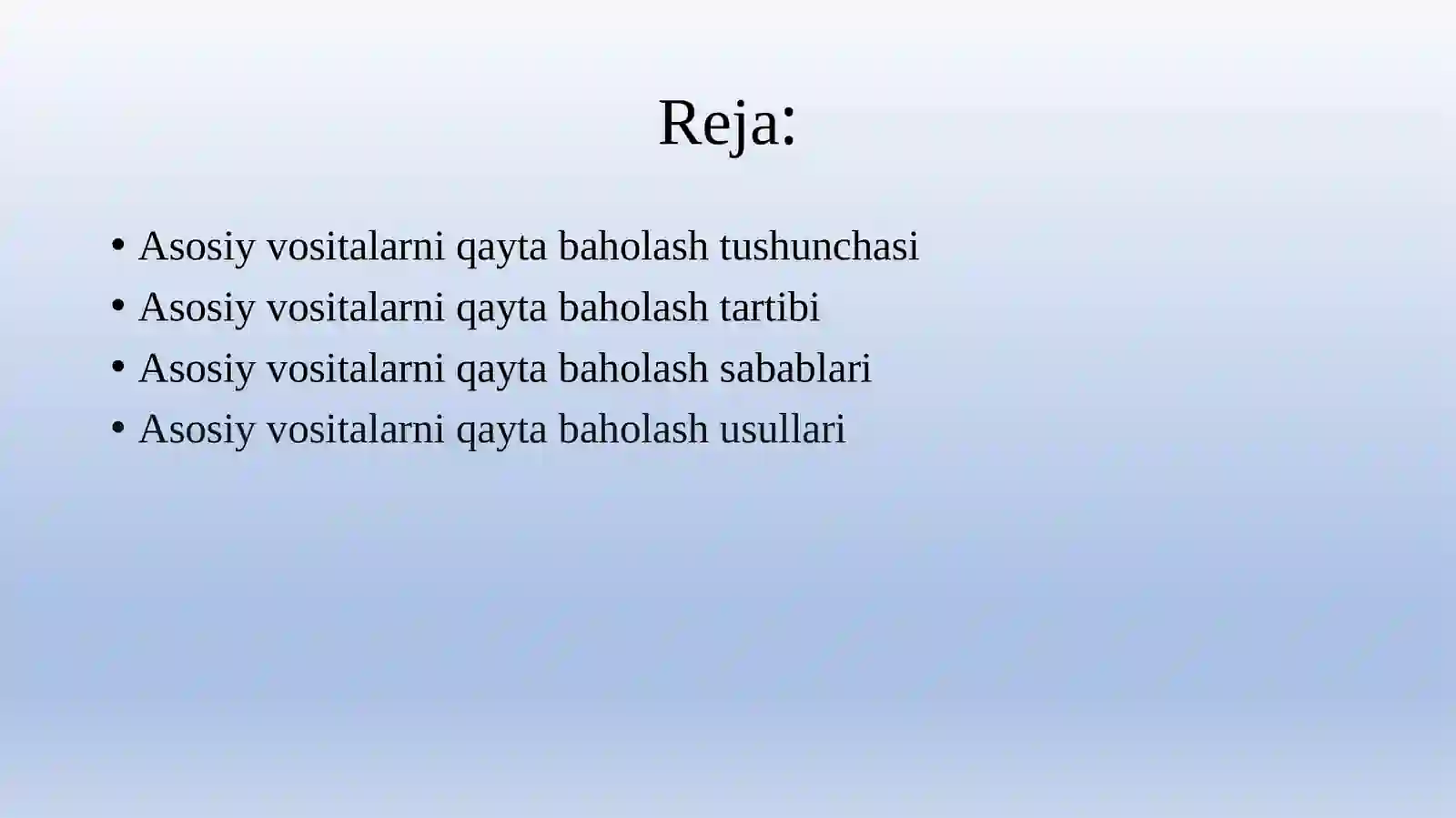 Reja:

• Asosiy vositalarni qayta baholash tushunchasi
• Asosiy vositalarni qayta baholash tartibi
• Asosiy vositalarni qayta baholash sabablari
• Asosiy vositalarni qayta baholash usullari